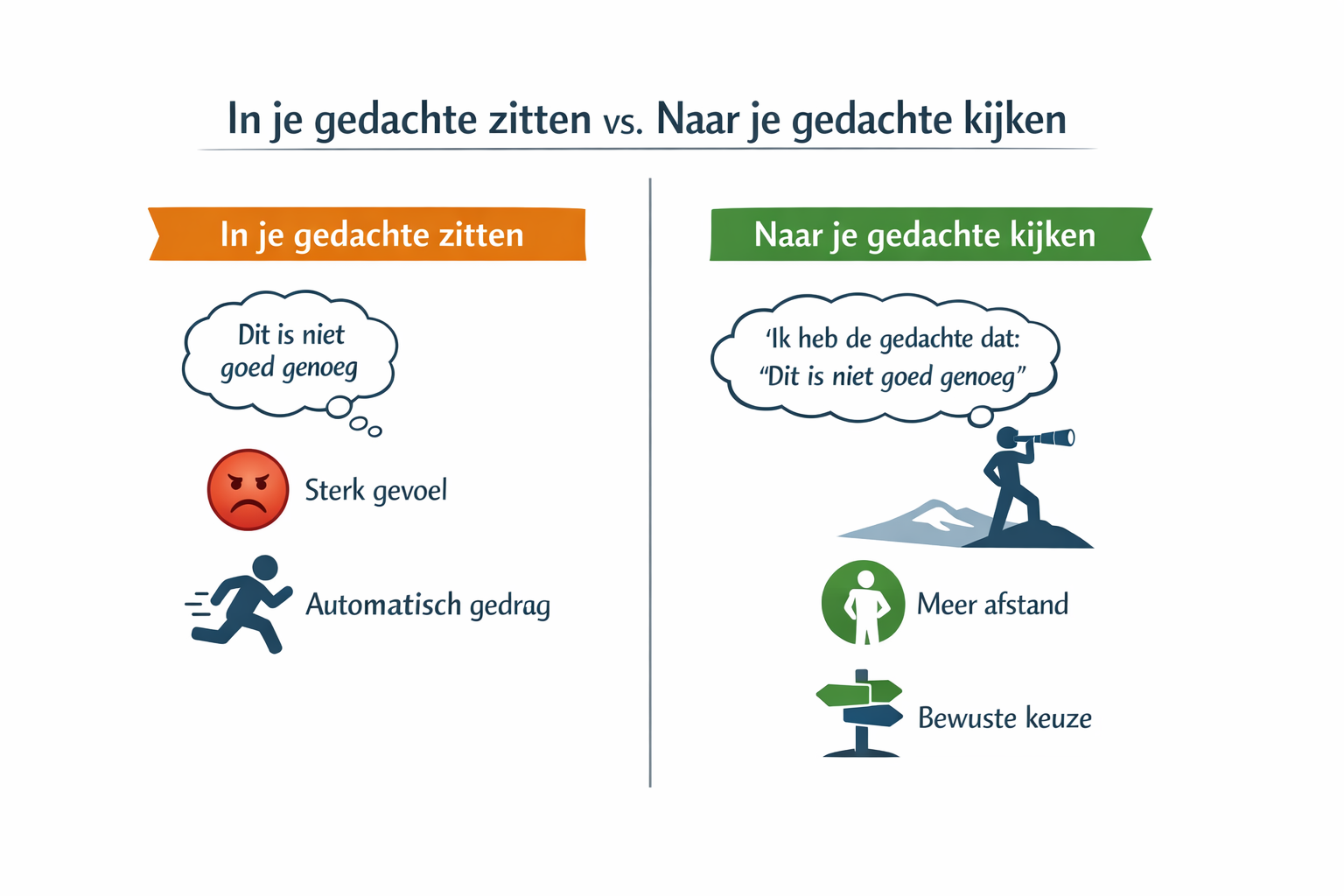 In je gedachte zitten vs. Naar je gedachte kijken

In je gedachte zitten

Dit is niet goed genoeg

Sterk gevoel

Automatisch gedrag

Naar je gedachte kijken

'Ik heb de gedachte dat: "Dit is niet goed genoeg"

Meer afstand

Bewuste keuze